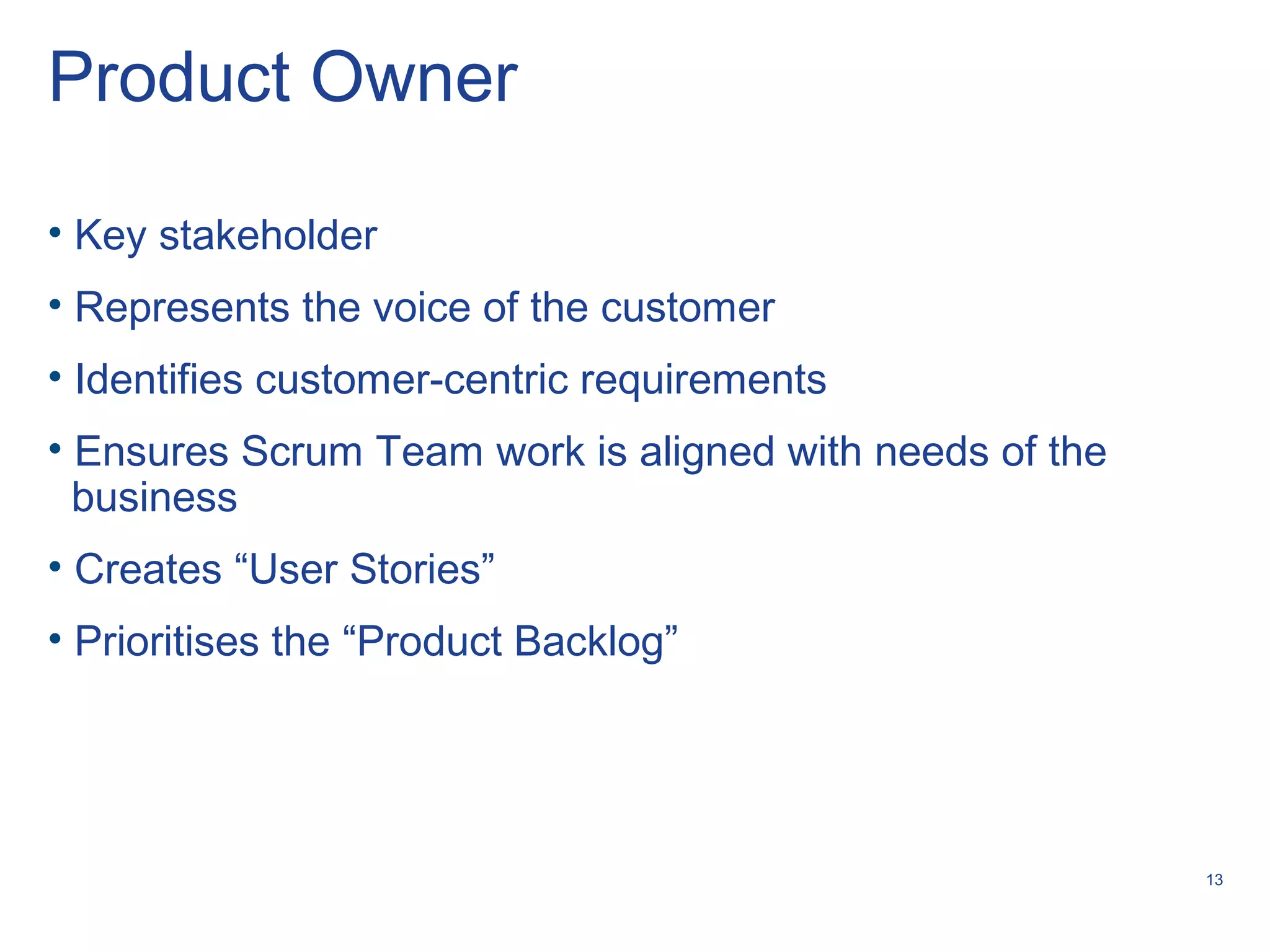 Product Owner

• Key stakeholder
• Represents the voice of the customer
• Identifies customer-centric requirements
• Ensures Scrum Team work is aligned with needs of the business
• Creates “User Stories”
• Prioritises the “Product Backlog”

13